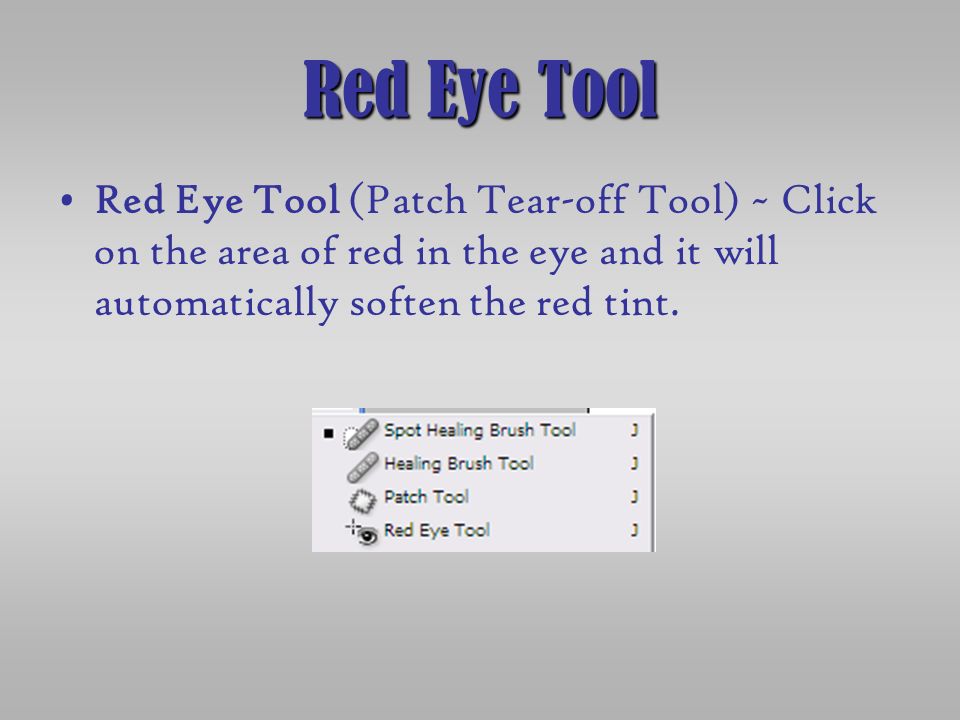 Red Eye Tool

• Red Eye Tool (Patch Tear-off Tool) ~ Click on the area of red in the eye and it will automatically soften the red tint.

Spot Healing Brush Tool J
Healing Brush Tool J
Patch Tool J
Red Eye Tool J